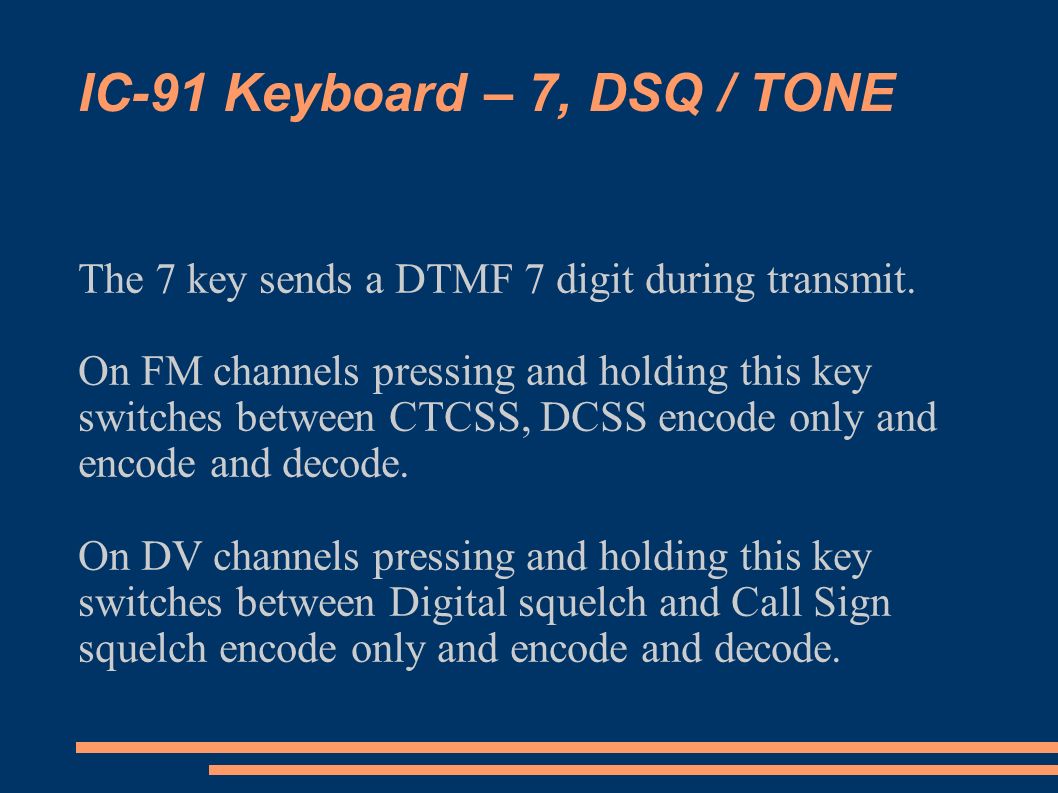 IC-91 Keyboard – 7, DSQ / TONE

The 7 key sends a DTMF 7 digit during transmit.

On FM channels pressing and holding this key switches between CTCSS, DCSS encode only and encode and decode.

On DV channels pressing and holding this key switches between Digital squelch and Call Sign squelch encode only and encode and decode.